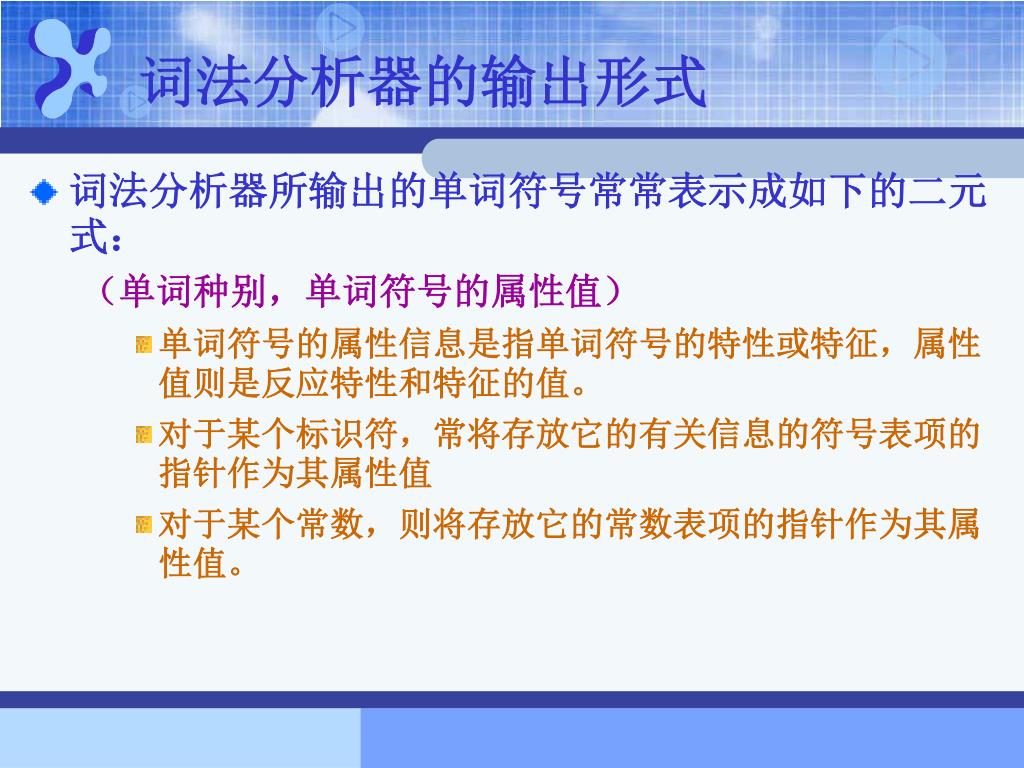 词法分析器的输出形式

词法分析器所输出的单词符号常常表示成如下的二元式：

（单词种别，单词符号的属性值）

单词符号的属性信息是指单词符号的特性或特征，属性值则是反应特性和特征的值。

对于某个标识符，常将存放它的有关信息的符号表项的指针作为其属性值

对于某个常数，则将存放它的常数表项的指针作为其属性值。